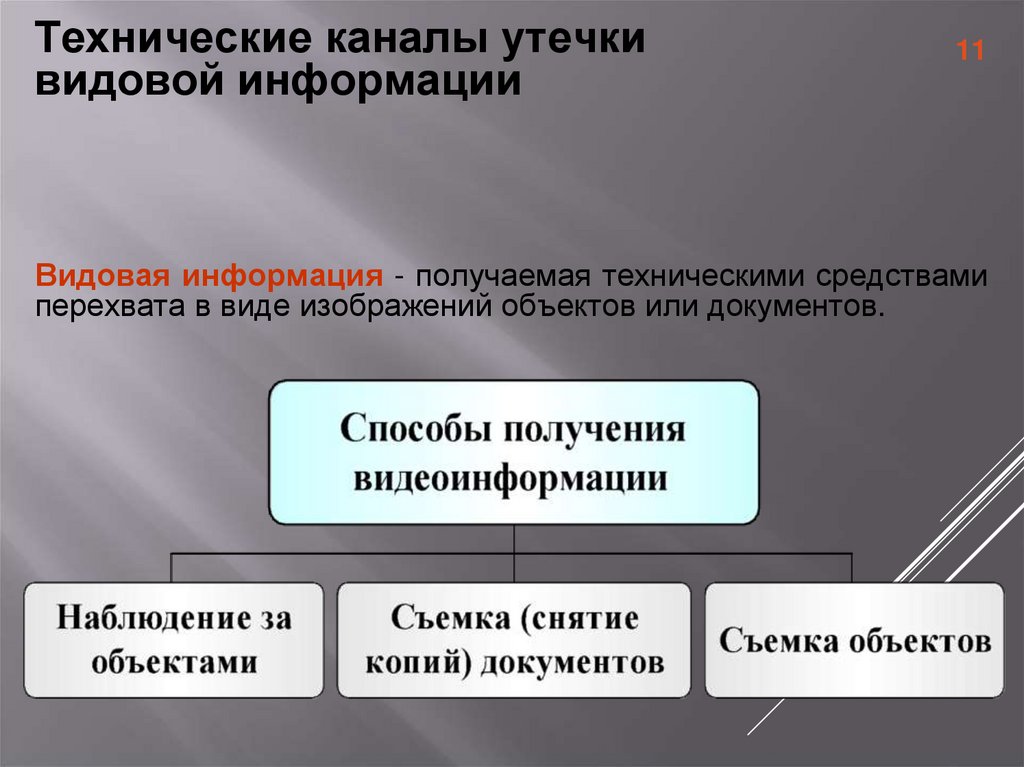 Технические каналы утечки видовой информации

11

Видовая информация - получаемая техническими средствами перехвата в виде изображений объектов или документов.

Способы получения видеоинформации

Наблюдение за объектами

Съемка (снятие копий) документов

Съемка объектов